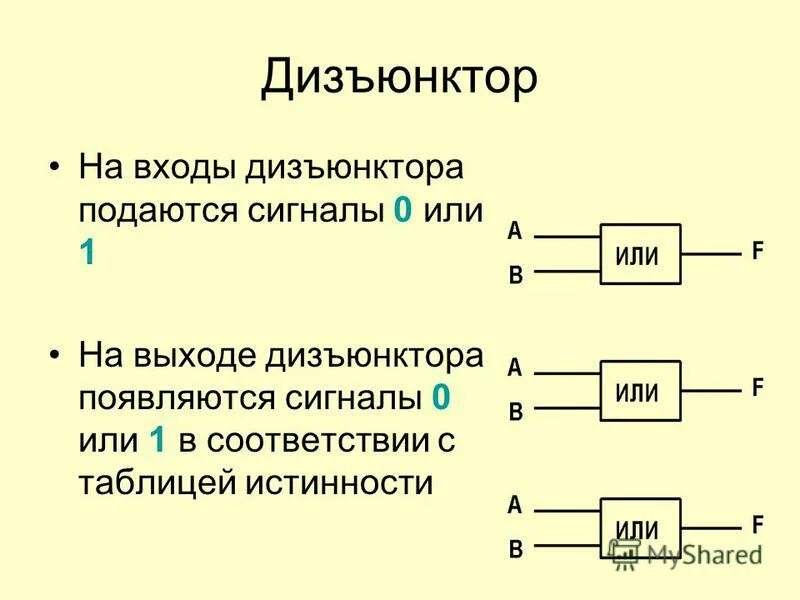 Дизъюнктор

• На входы дизъюнктора подаются сигналы 0 или 1

• На выходе дизъюнктора появляются сигналы 0 или 1 в соответствии с таблицей истинности

A
B
ИЛИ
F

A
B
ИЛИ
F

A
B
ИЛИ
F

MyShared